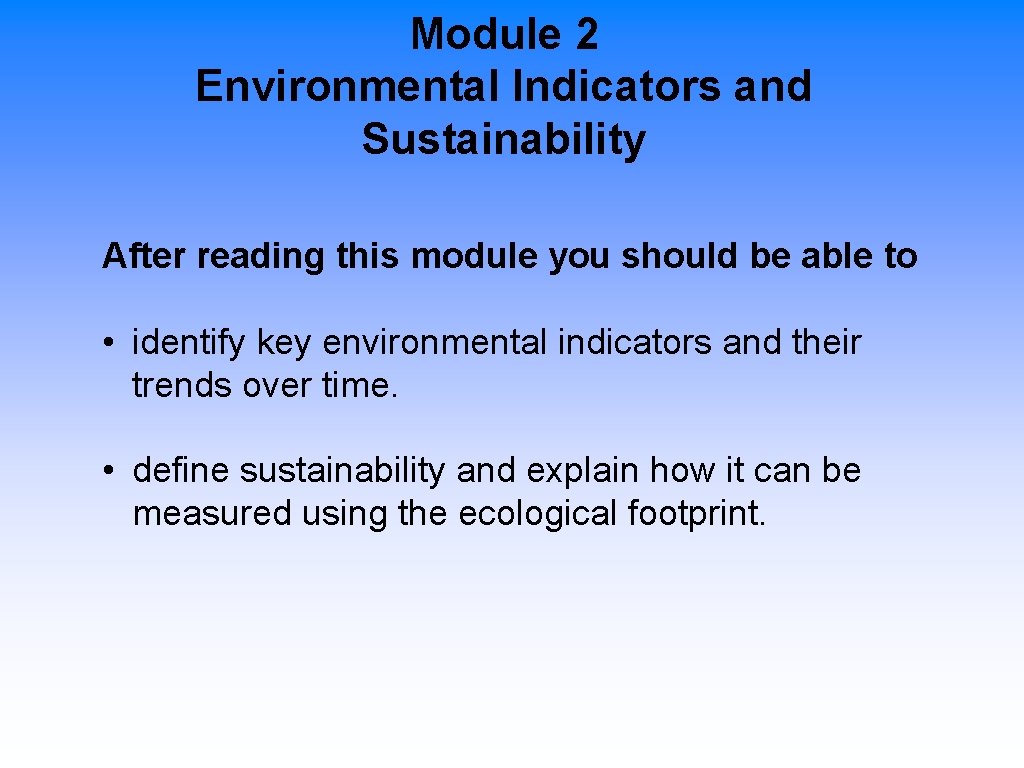 Module 2
Environmental Indicators and Sustainability

After reading this module you should be able to

• identify key environmental indicators and their trends over time.

• define sustainability and explain how it can be measured using the ecological footprint.